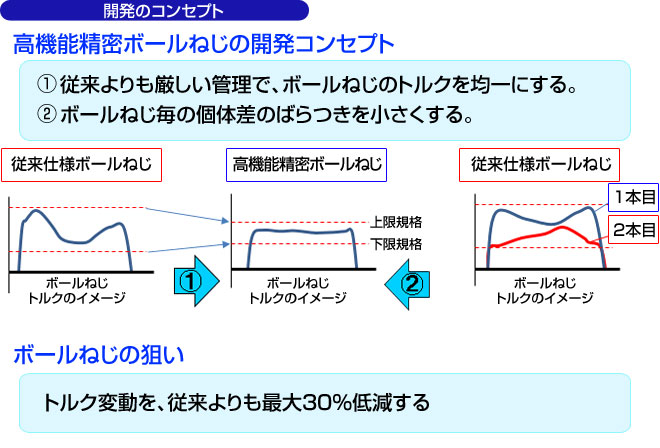 開発のコンセプト

高機能精密ボールねじの開発コンセプト

① 従来よりも厳しい管理で、ボールねじのトルクを均一にする。
② ボールねじ毎の個体差のばらつきを小さくする。

従来仕様ボールねじ

ボールねじ
トルクのイメージ

①

高機能精密ボールねじ

上限規格
下限規格

ボールねじ
トルクのイメージ

②

従来仕様ボールねじ

1本目
2本目

ボールねじ
トルクのイメージ

ボールねじの狙い

トルク変動を、従来よりも最大30%低減する